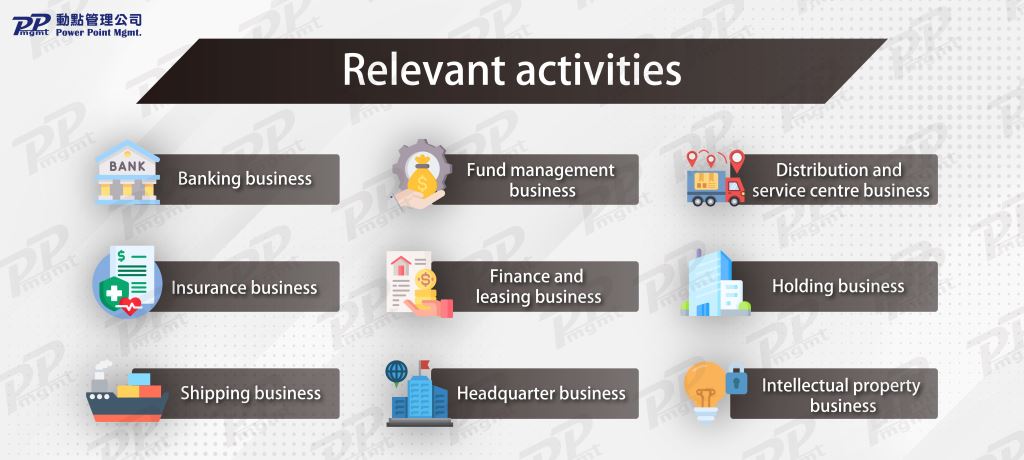 PP mgmt 動點管理公司 Power Point Mgmt.

Relevant activities

BANK

Banking business

Fund management business

Distribution and service centre business

Insurance business

Finance and leasing business

Holding business

Shipping business

Headquarter business

Intellectual property business